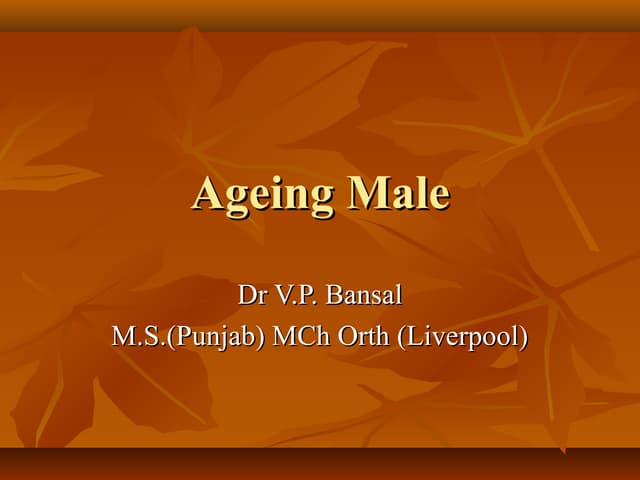 Ageing Male

Dr V.P. Bansal
M.S.(Punjab) MCh Orth (Liverpool)